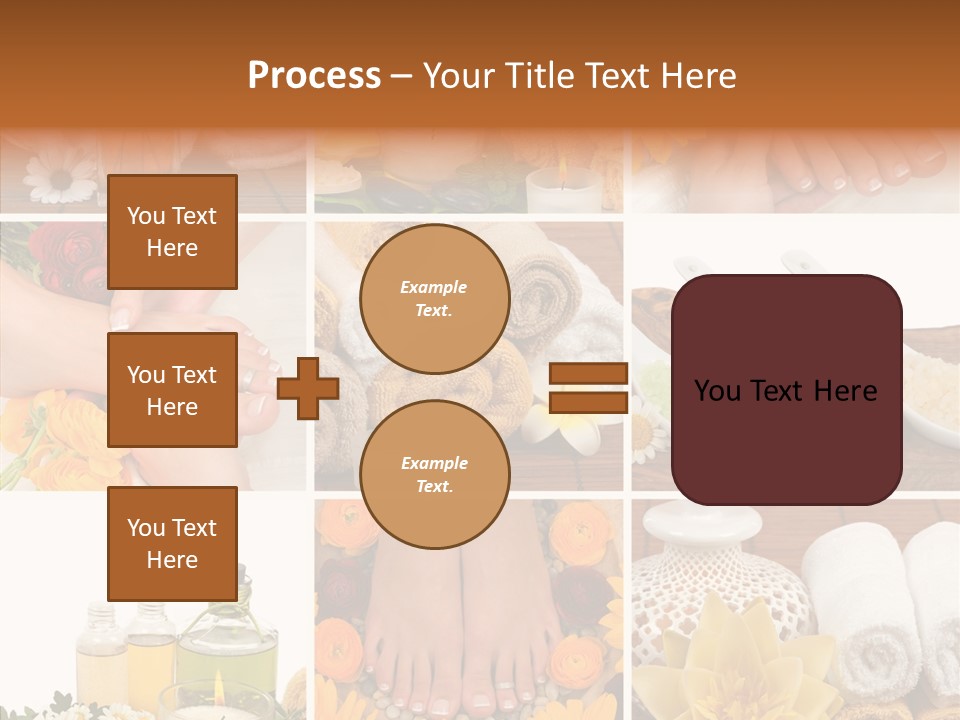 Process – Your Title Text Here

You Text Here

You Text Here

You Text Here

Example Text.

Example Text.

You Text Here